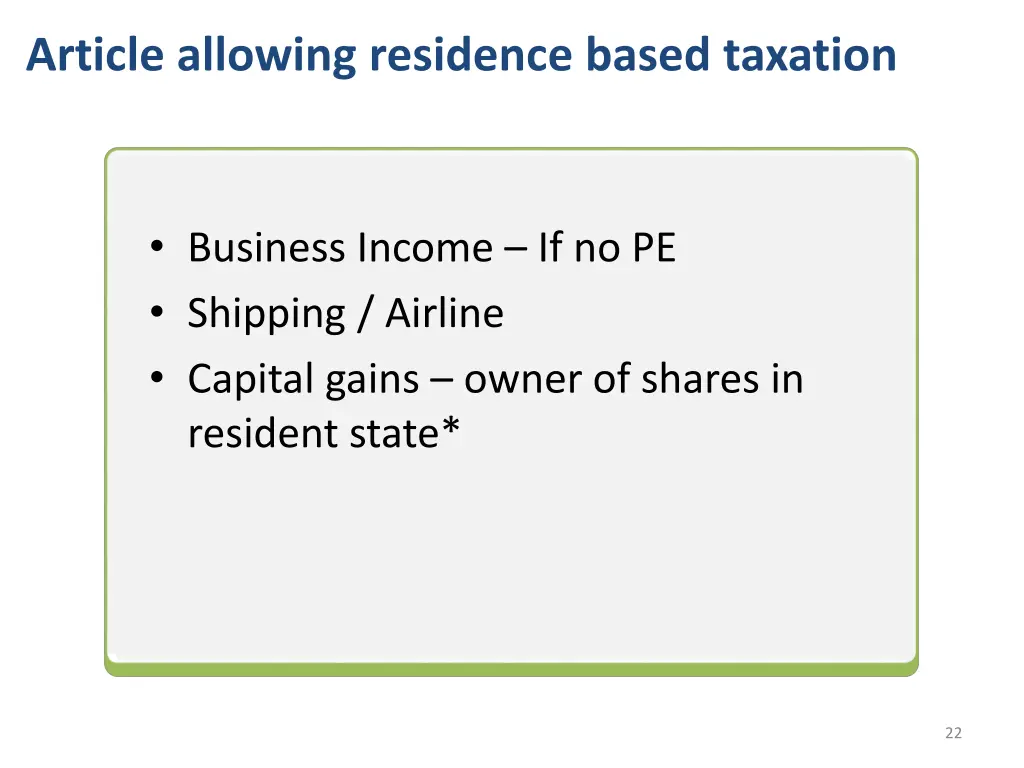 Article allowing residence based taxation

• Business Income – If no PE
• Shipping / Airline
• Capital gains – owner of shares in resident state*

22